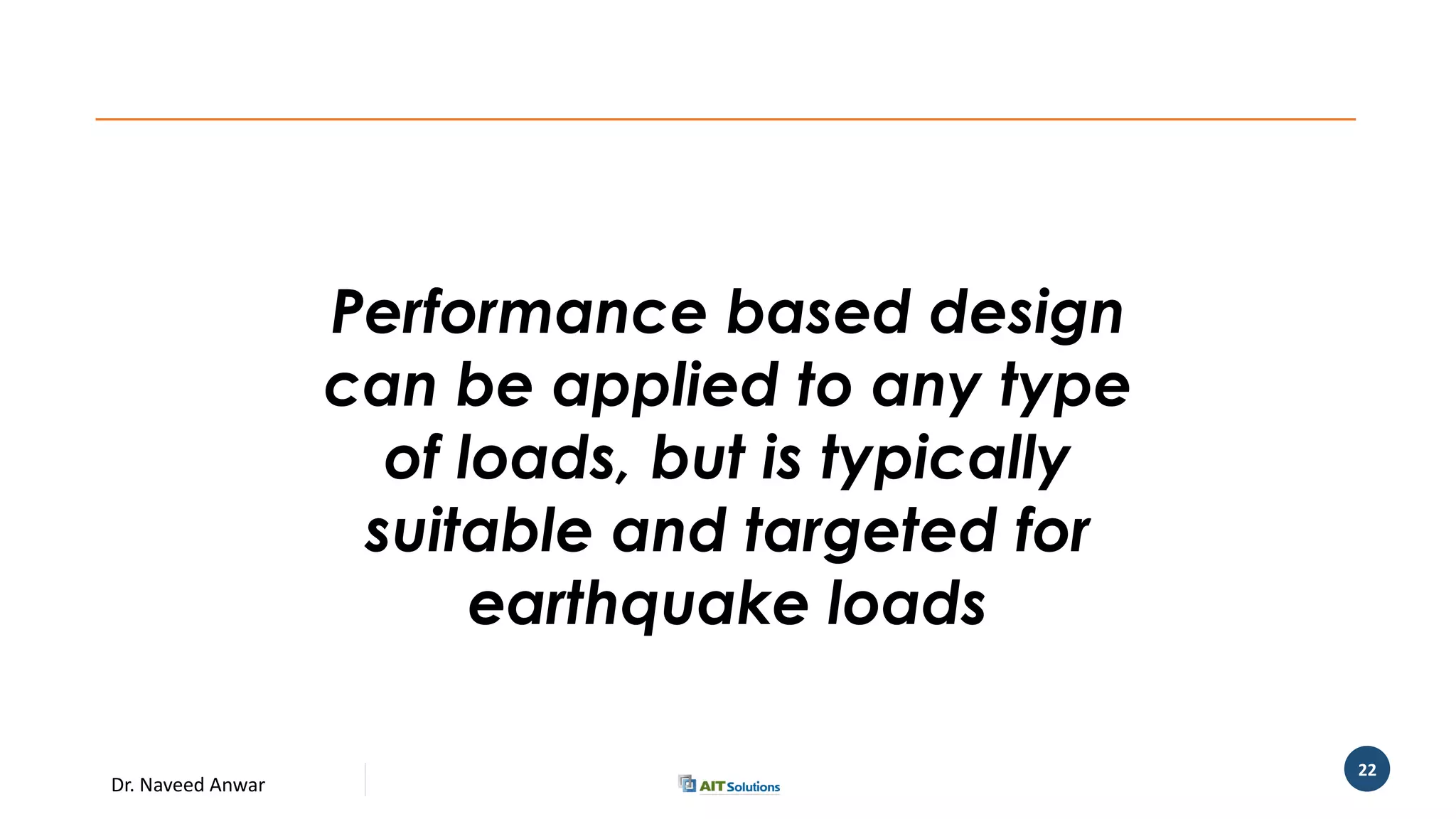 Performance based design can be applied to any type of loads, but is typically suitable and targeted for earthquake loads

Dr. Naveed Anwar

AIT Solutions

22